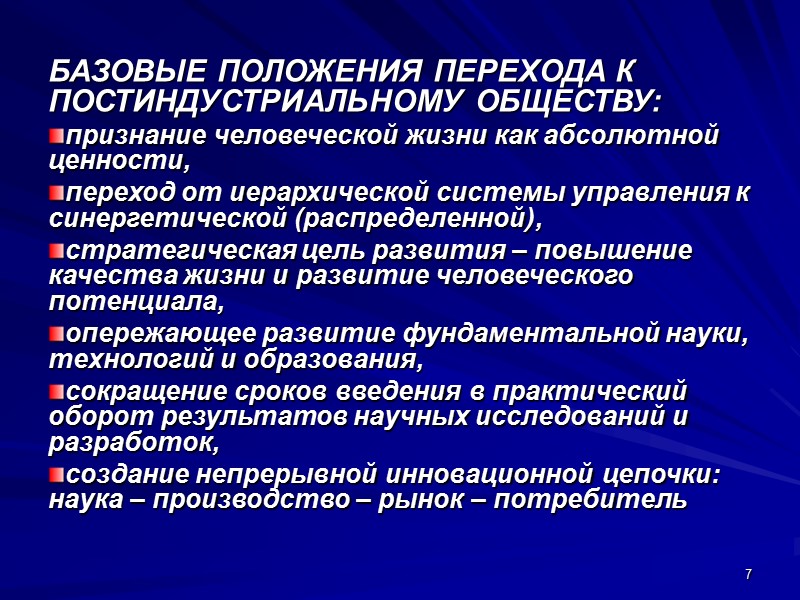 БАЗОВЫЕ ПОЛОЖЕНИЯ ПЕРЕХОДА К ПОСТИНДУСТРИАЛЬНОМУ ОБЩЕСТВУ:

признание человеческой жизни как абсолютной ценности,

переход от иерархической системы управления к синергетической (распределенной),

стратегическая цель развития – повышение качества жизни и развитие человеческого потенциала,

опережающее развитие фундаментальной науки, технологий и образования,

сокращение сроков введения в практический оборот результатов научных исследований и разработок,

создание непрерывной инновационной цепочки: наука – производство – рынок – потребитель

7